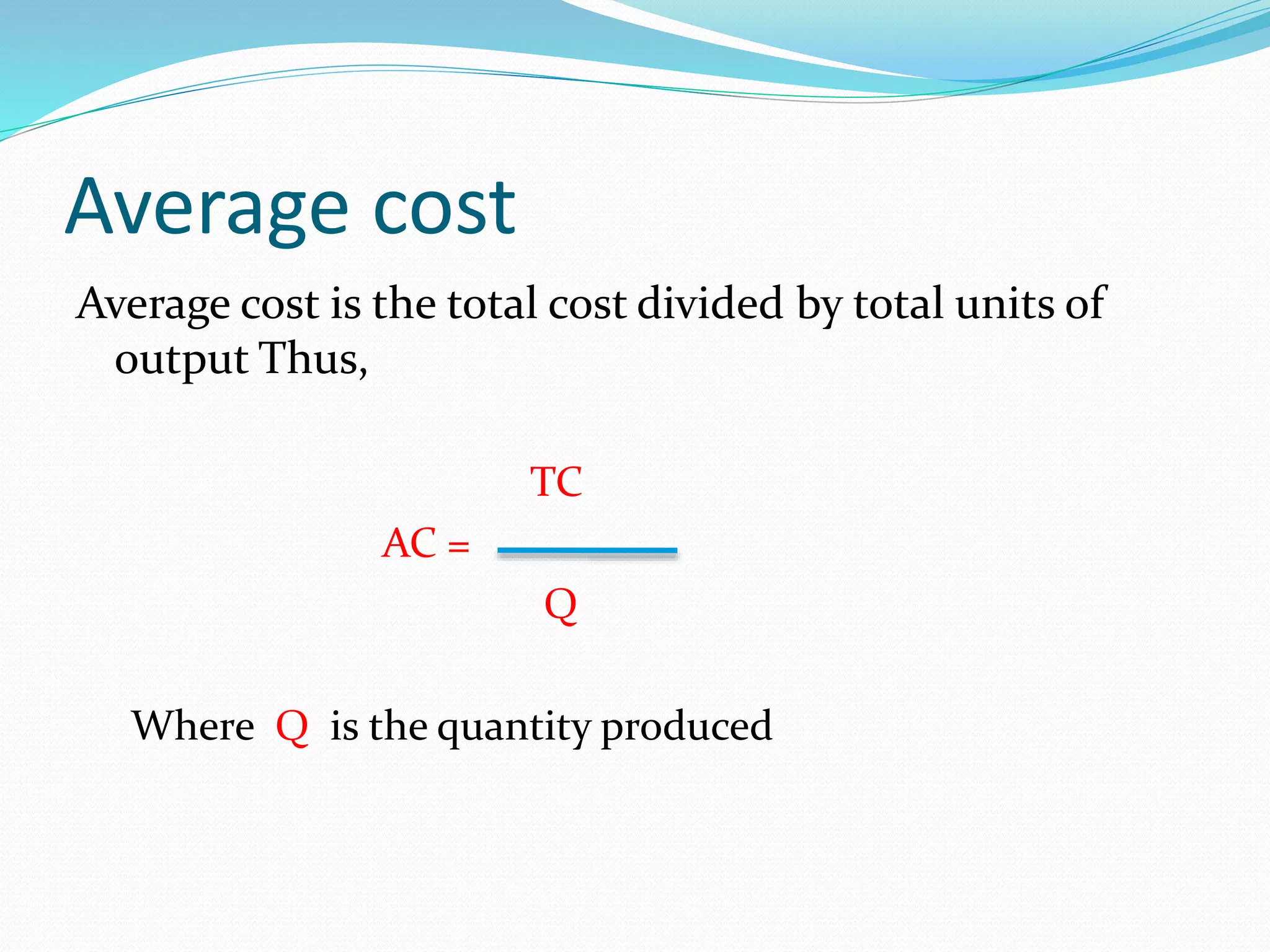 Average cost

Average cost is the total cost divided by total units of output Thus,

$AC = \frac{TC}{Q}$

Where Q is the quantity produced